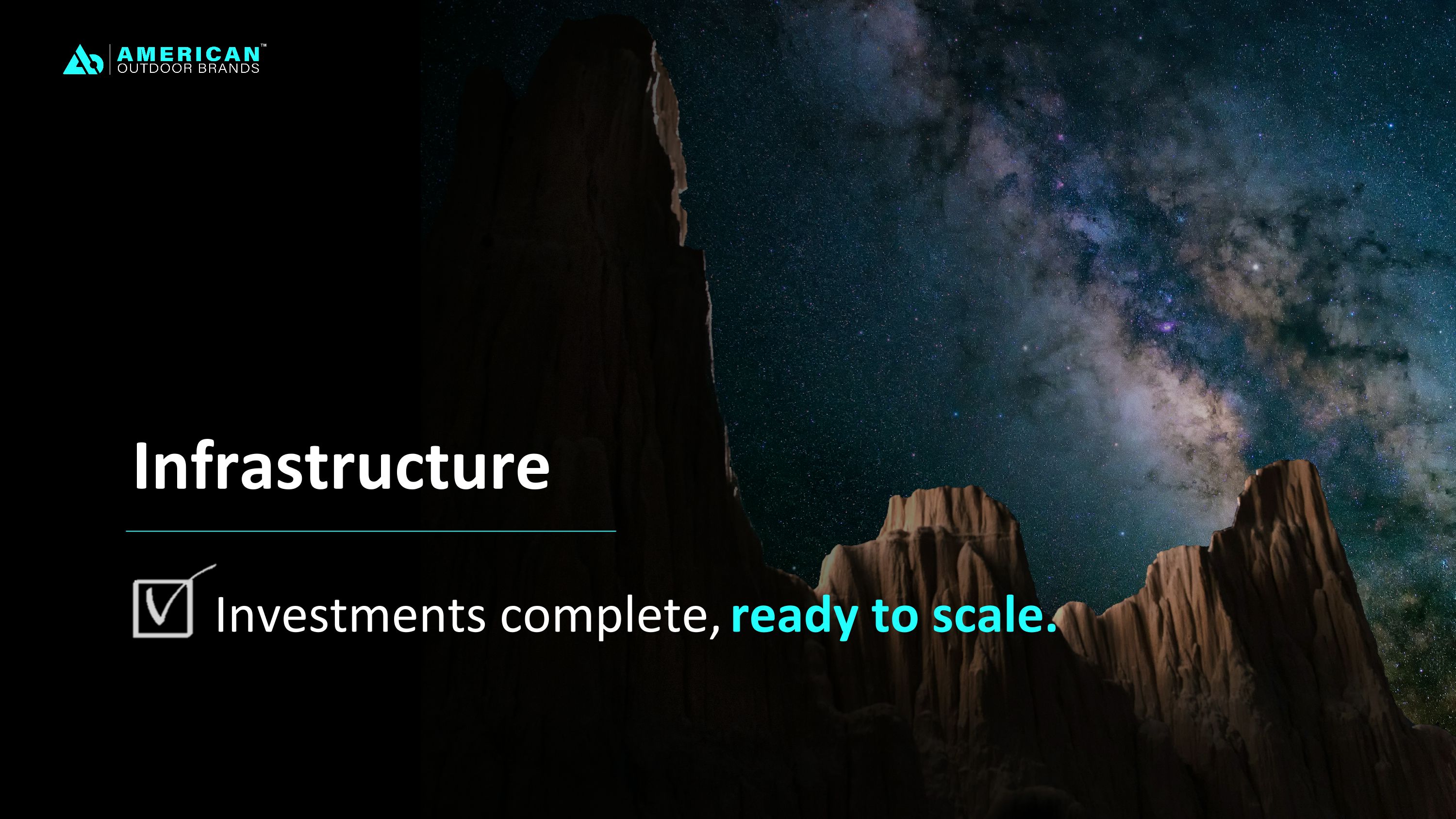 AMERICAN™
OUTDOOR BRANDS

Infrastructure

Investments complete, ready to scale.